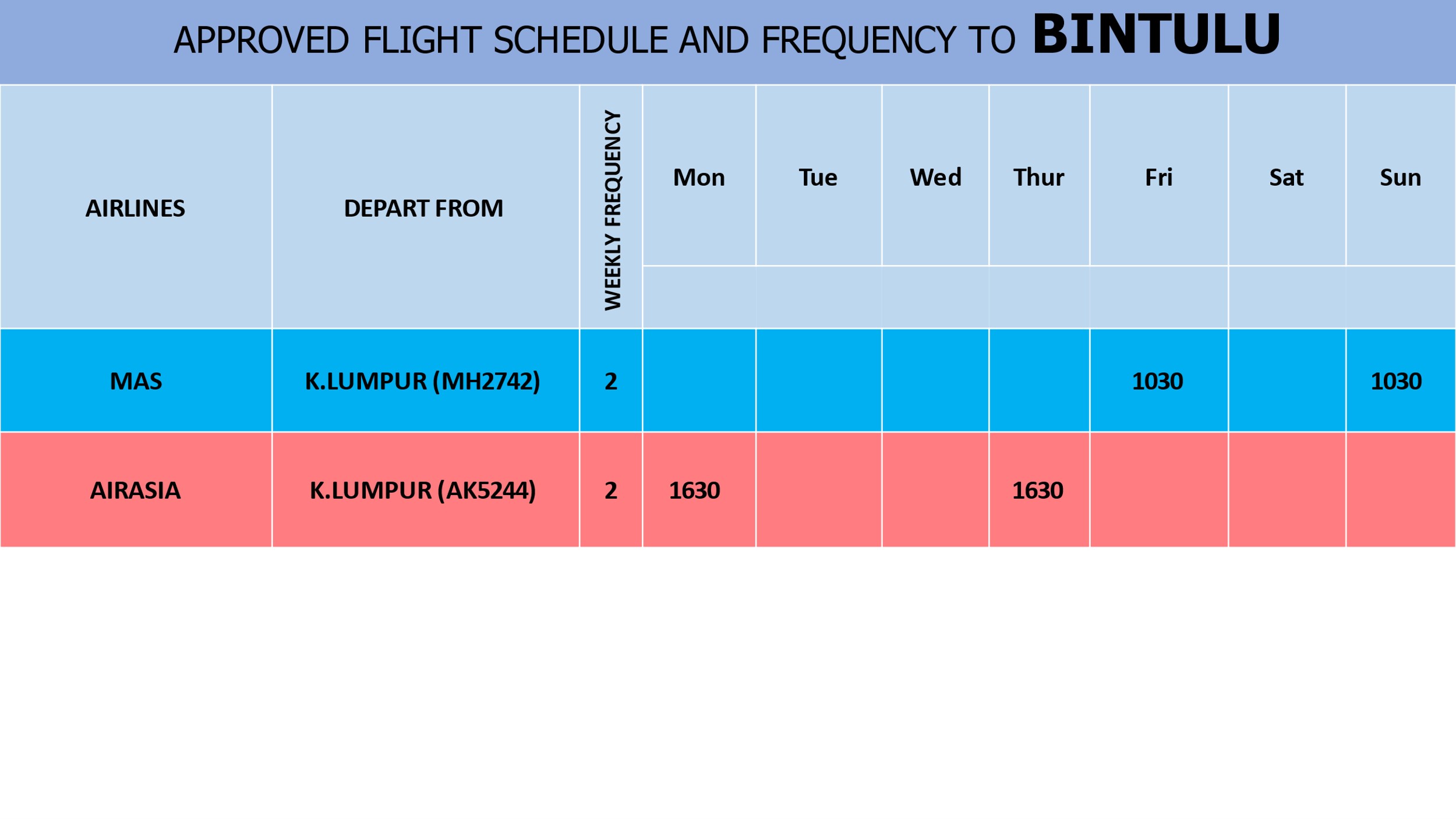 APPROVED FLIGHT SCHEDULE AND FREQUENCY TO BINTULU

| AIRLINES | DEPART FROM | WEEKLY FREQUENCY | Mon | Tue | Wed | Thur | Fri | Sat | Sun |
|---|---|---|---|---|---|---|---|---|---|
| MAS | K.LUMPUR (MH2742) | 2 | | | | | 1030 | | 1030 |
| AIRASIA | K.LUMPUR (AK5244) | 2 | 1630 | | | 1630 | | | |